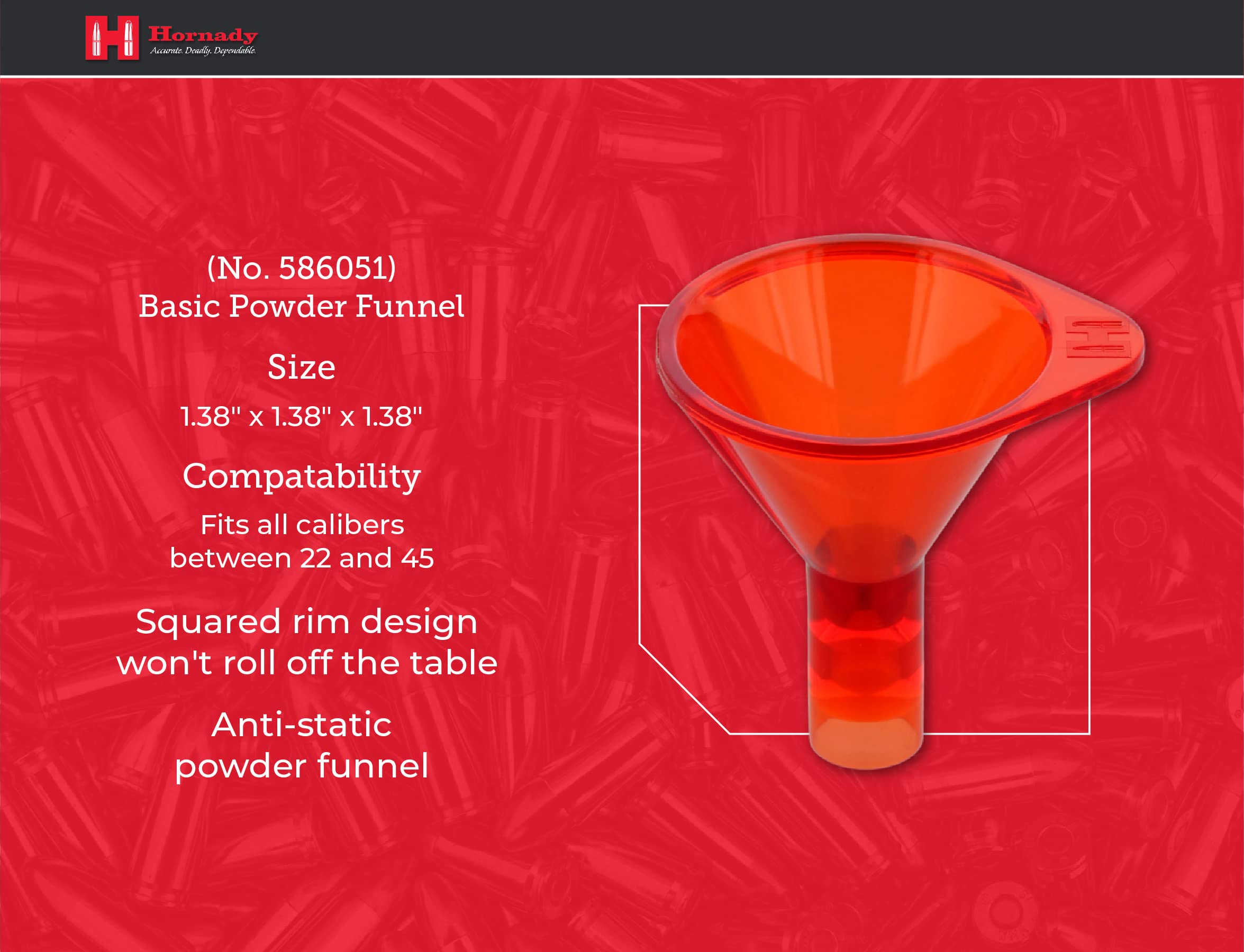 Hornady
Accurate. Deadly. Dependable.

(No. 586051)
Basic Powder Funnel

Size

1.38" x 1.38" x 1.38"

Compatability

Fits all calibers between 22 and 45

Squared rim design won't roll off the table

Anti-static powder funnel